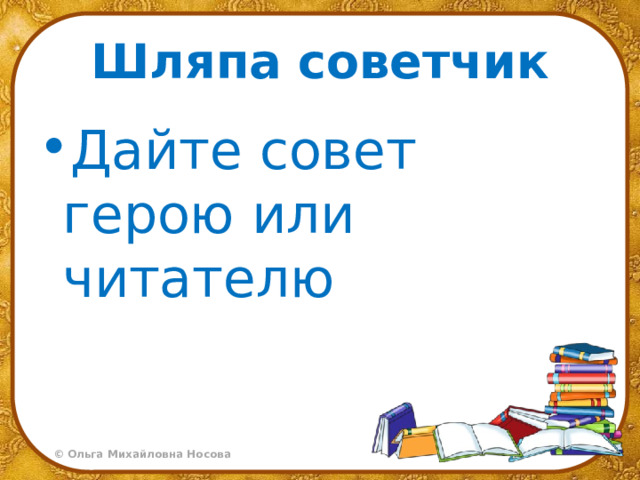 Шляпа советчик

• Дайте совет герою или читателю

© Ольга Михайловна Носова